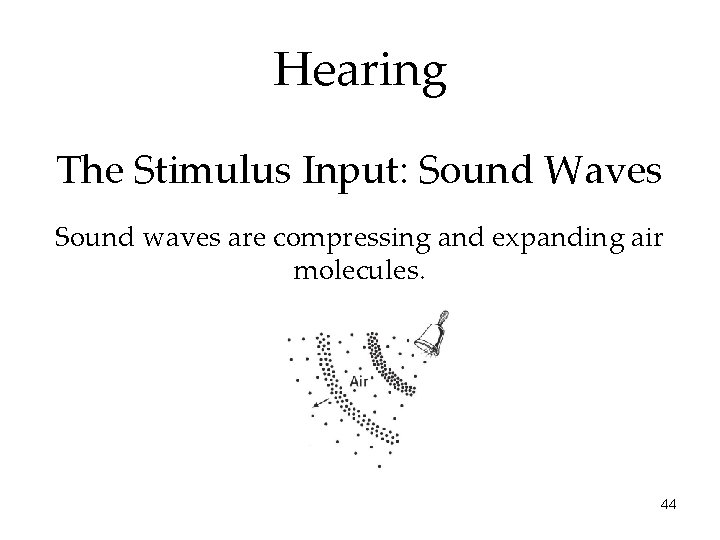 Hearing

The Stimulus Input: Sound Waves

Sound waves are compressing and expanding air molecules.

Air

44